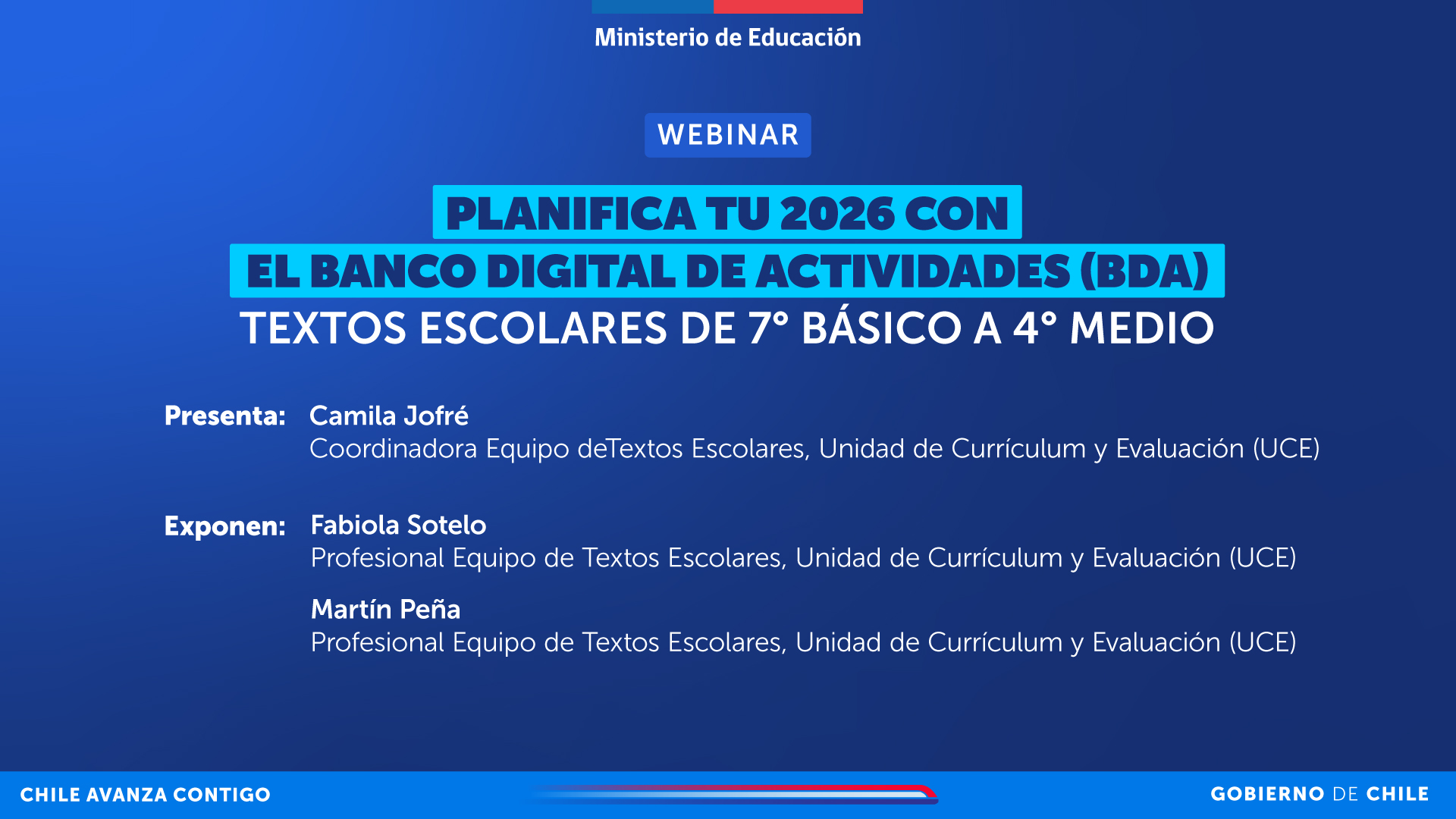 Ministerio de Educación

WEBINAR

PLANIFICA TU 2026 CON
EL BANCO DIGITAL DE ACTIVIDADES (BDA)
TEXTOS ESCOLARES DE 7° BÁSICO A 4° MEDIO

Presenta: Camila Jofré
Coordinadora Equipo deTextos Escolares, Unidad de Currículum y Evaluación (UCE)

Exponen: Fabiola Sotelo
Profesional Equipo de Textos Escolares, Unidad de Currículum y Evaluación (UCE)

Martín Peña
Profesional Equipo de Textos Escolares, Unidad de Currículum y Evaluación (UCE)

CHILE AVANZA CONTIGO

GOBIERNO DE CHILE